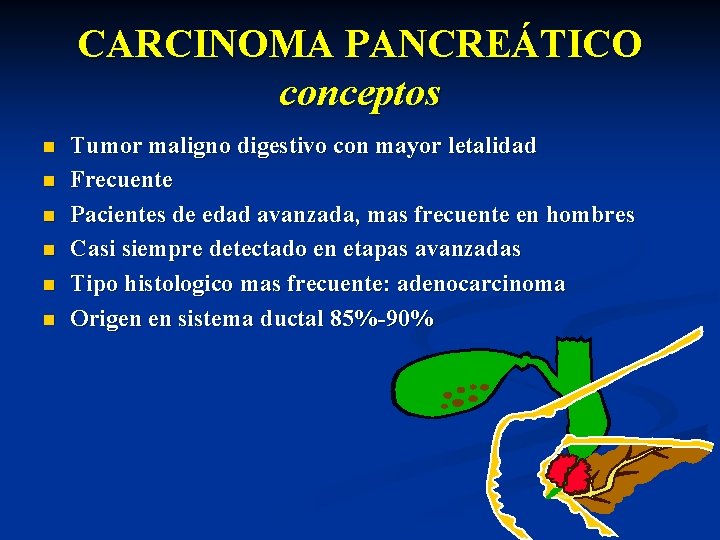 CARCINOMA PANCREÁTICO
conceptos

- Tumor maligno digestivo con mayor letalidad
- Frecuente
- Pacientes de edad avanzada, mas frecuente en hombres
- Casi siempre detectado en etapas avanzadas
- Tipo histologico mas frecuente: adenocarcinoma
- Origen en sistema ductal 85%-90%